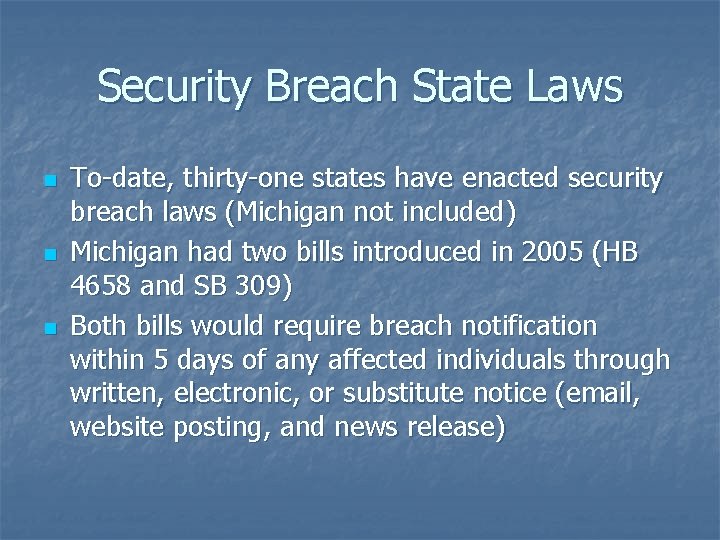 Security Breach State Laws

- To-date, thirty-one states have enacted security breach laws (Michigan not included)
- Michigan had two bills introduced in 2005 (HB 4658 and SB 309)
- Both bills would require breach notification within 5 days of any affected individuals through written, electronic, or substitute notice (email, website posting, and news release)